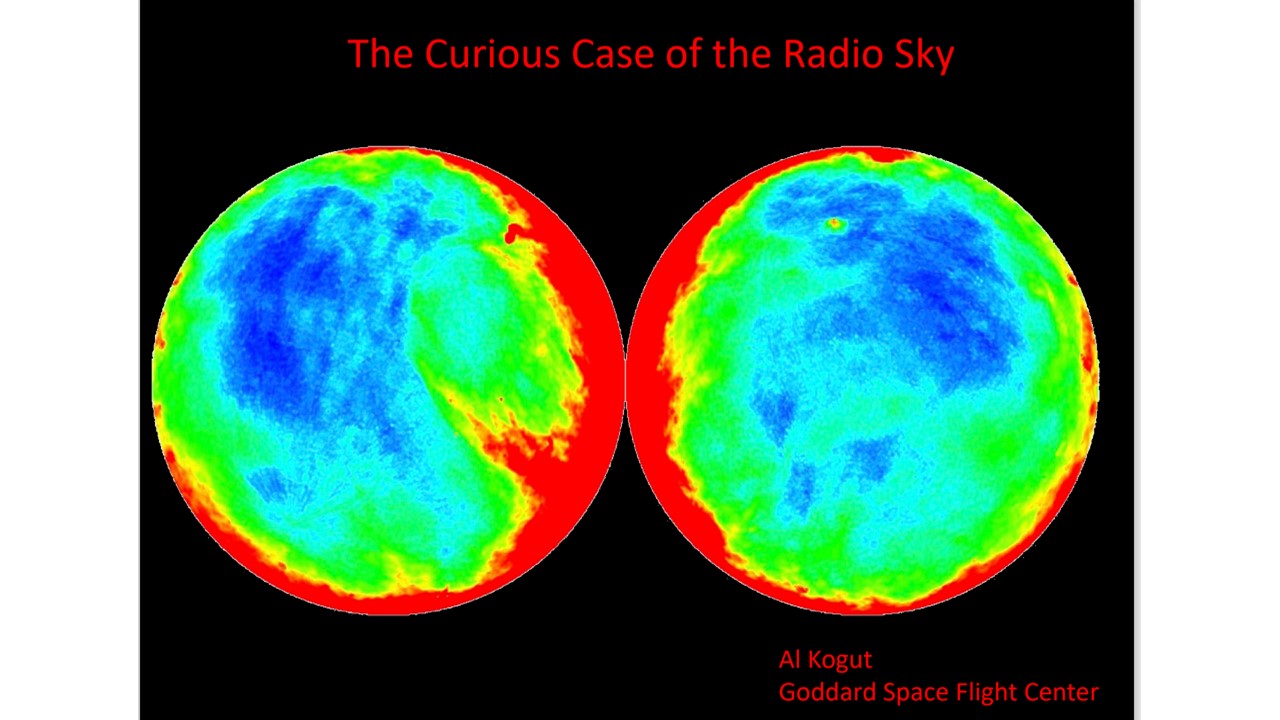 The Curious Case of the Radio Sky

Al Kogut
Goddard Space Flight Center